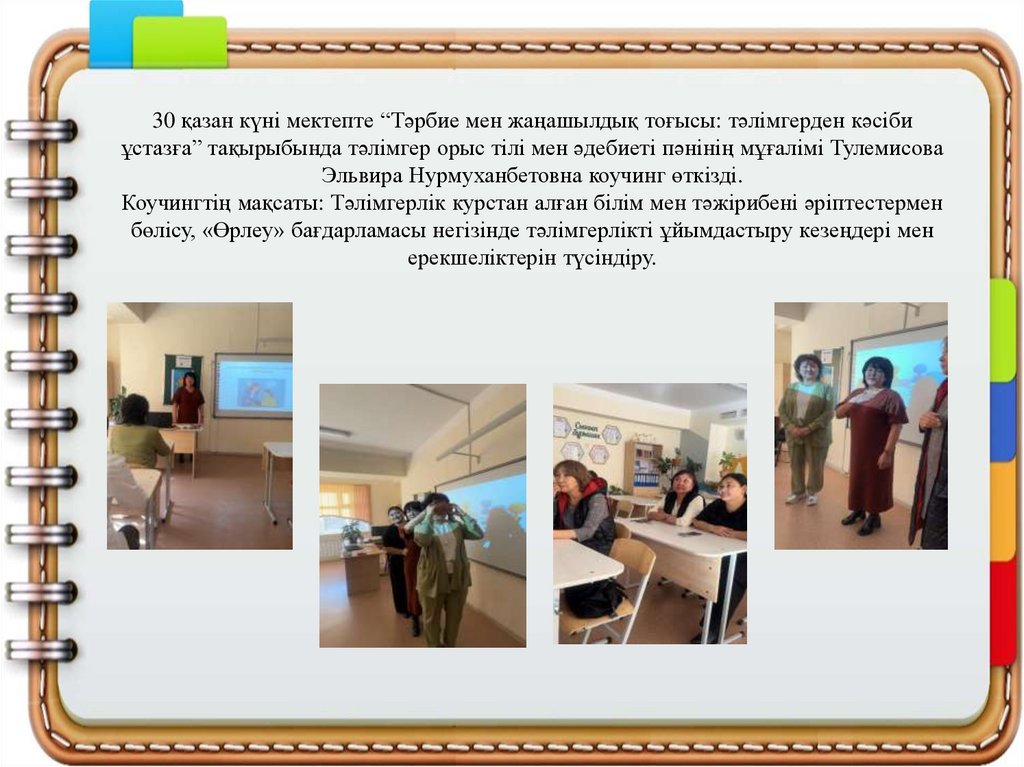 30 қазан күні мектепте “Тәрбие мен жаңашылдық тоғысы: тәлімгерден кәсіби ұстазға” тақырыбында тәлімгер орыс тілі мен әдебиеті пәнінің мұғалімі Тулемисова Эльвира Нурмуханбетовна коучинг өткізді.
Коучингтің мақсаты: Тәлімгерлік курстан алған білім мен тәжірибені әріптестермен бөлісу, «Өрлеу» бағдарламасы негізінде тәлімгерлікті ұйымдастыру кезеңдері мен ерекшеліктерін түсіндіру.